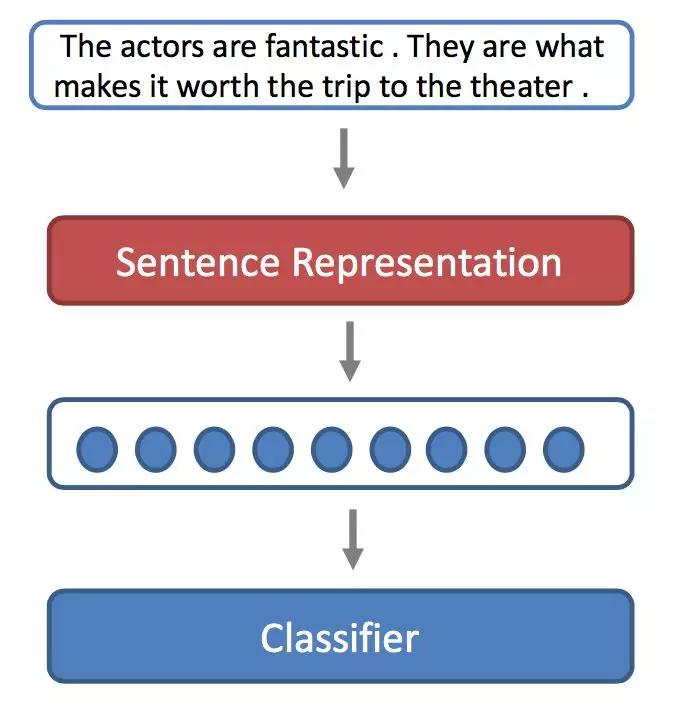 The actors are fantastic . They are what makes it worth the trip to the theater .

Sentence Representation

Classifier